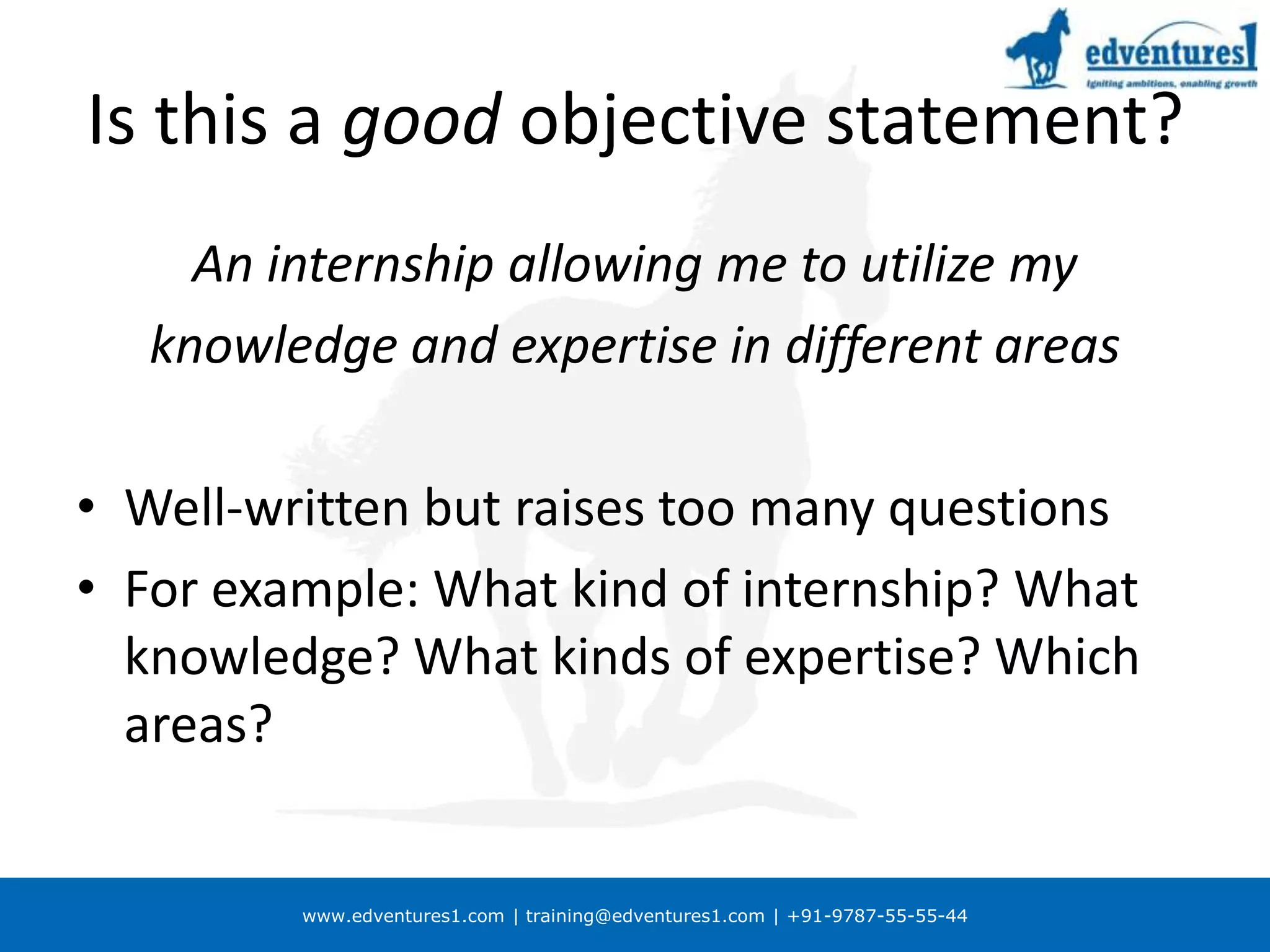 edventures1
Igniting ambitions, enabling growth

Is this a good objective statement?

An internship allowing me to utilize my knowledge and expertise in different areas

• Well-written but raises too many questions
• For example: What kind of internship? What knowledge? What kinds of expertise? Which areas?

www.edventures1.com | training@edventures1.com | +91-9787-55-55-44